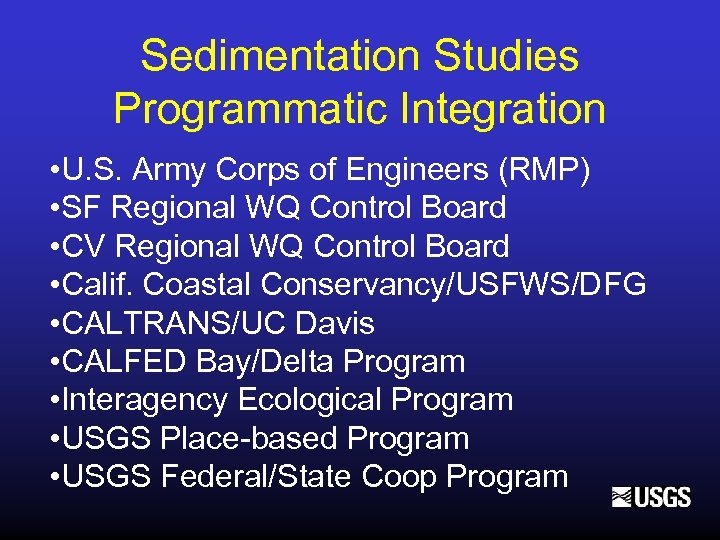 Sedimentation Studies
Programmatic Integration

•U.S. Army Corps of Engineers (RMP)
•SF Regional WQ Control Board
•CV Regional WQ Control Board
•Calif. Coastal Conservancy/USFWS/DFG
•CALTRANS/UC Davis
•CALFED Bay/Delta Program
•Interagency Ecological Program
•USGS Place-based Program
•USGS Federal/State Coop Program

USGS